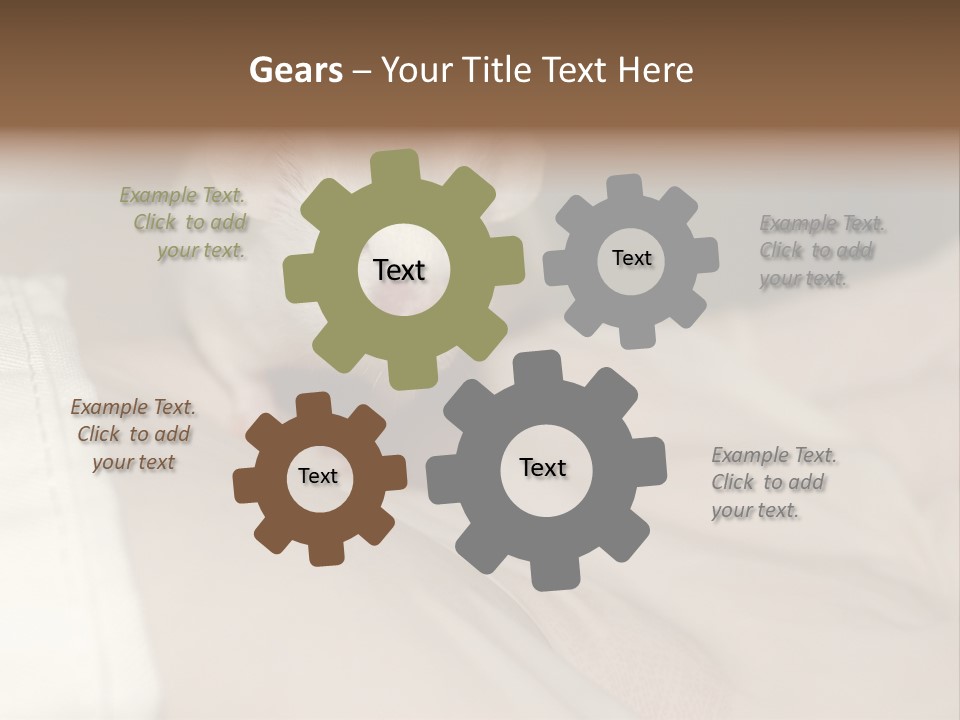 Gears – Your Title Text Here

Example Text. Click to add your text.

Text

Text

Example Text. Click to add your text.

Example Text. Click to add your text

Text

Text

Example Text. Click to add your text.